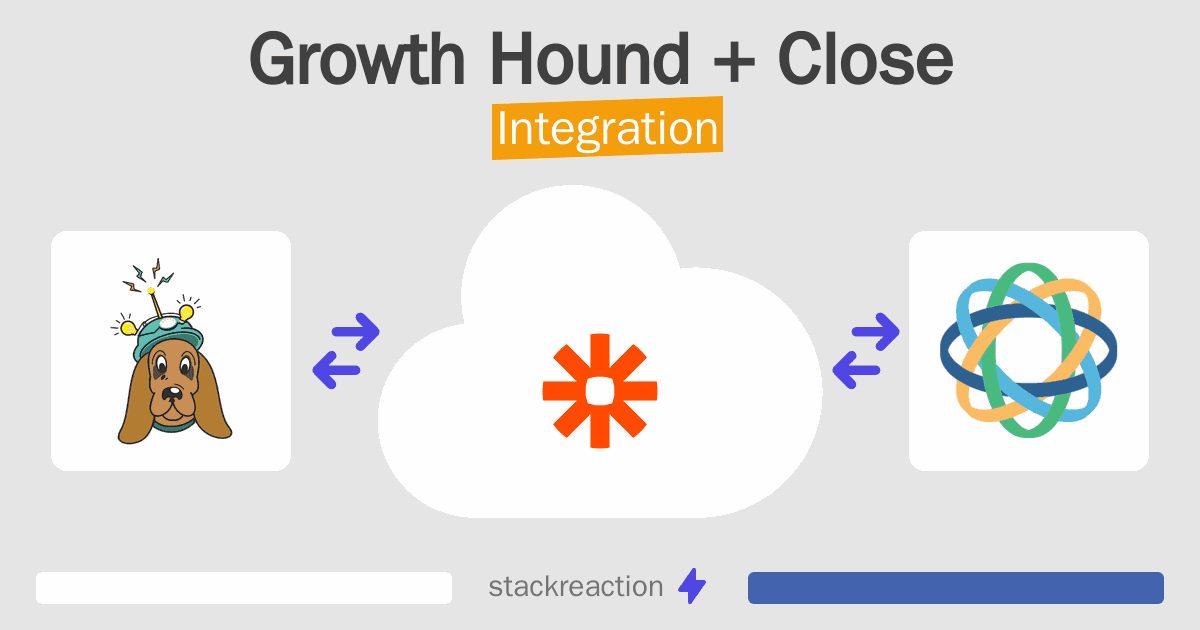 Growth Hound + Close
Integration

stackreaction